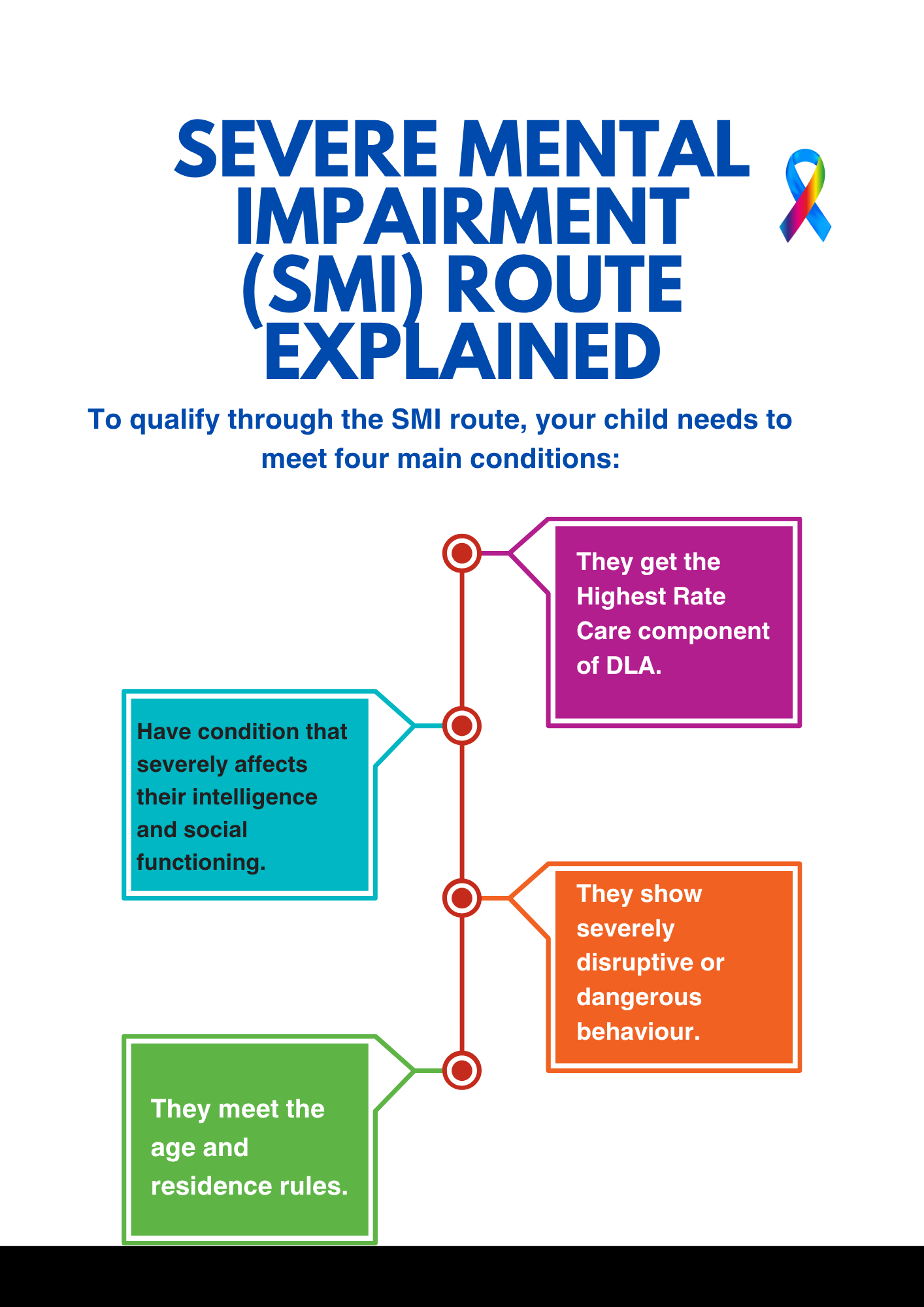 SEVERE MENTAL IMPAIRMENT (SMI) ROUTE EXPLAINED

To qualify through the SMI route, your child needs to meet four main conditions:

They get the Highest Rate Care component of DLA.

Have condition that severely affects their intelligence and social functioning.

They show severely disruptive or dangerous behaviour.

They meet the age and residence rules.